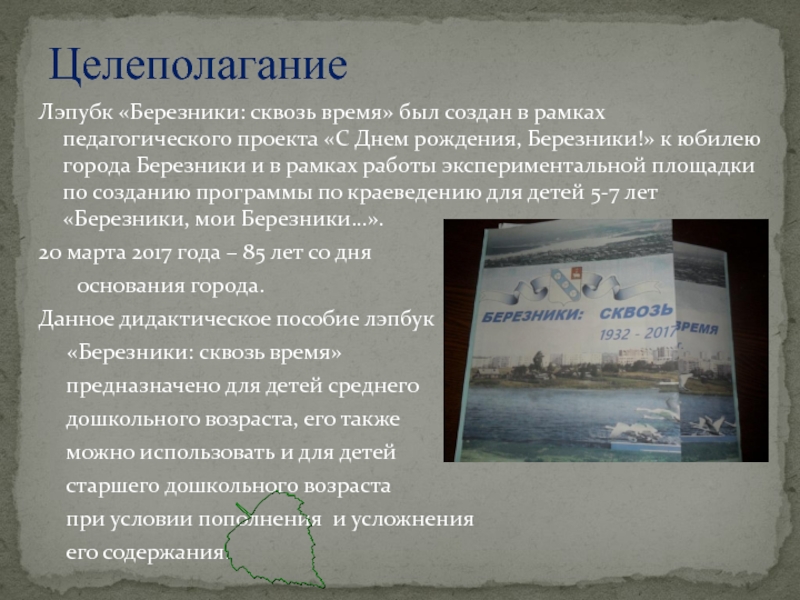 Целеполагание

Лэпубк «Березники: сквозь время» был создан в рамках педагогического проекта «С Днем рождения, Березники!» к юбилею города Березники и в рамках работы экспериментальной площадки по созданию программы по краеведению для детей 5-7 лет «Березники, мои Березники…».

20 марта 2017 года – 85 лет со дня основания города.

Данное дидактическое пособие лэпбук «Березники: сквозь время» предназначено для детей среднего дошкольного возраста, его также можно использовать и для детей старшего дошкольного возраста при условии пополнения и усложнения его содержания.

БЕРЕЗНИКИ: СКВОЗЬ ВРЕМЯ
1932 - 2017